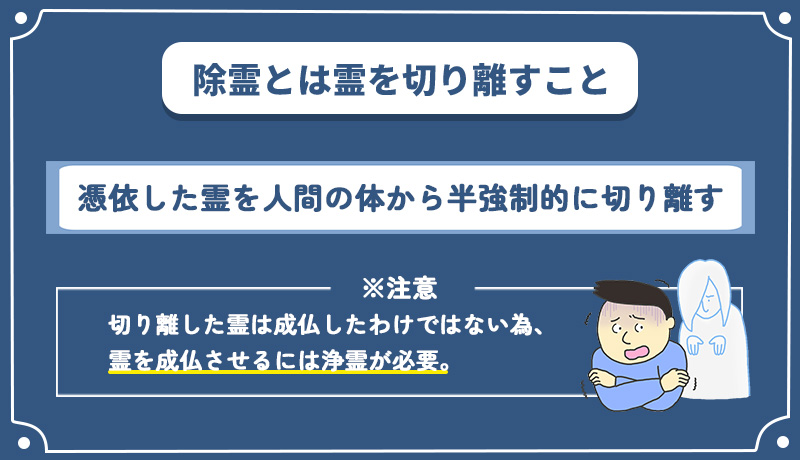 除霊とは霊を切り離すこと

憑依した霊を人間の体から半強制的に切り離す

※注意

切り離した霊は成仏したわけではない為、
霊を成仏させるには浄霊が必要。